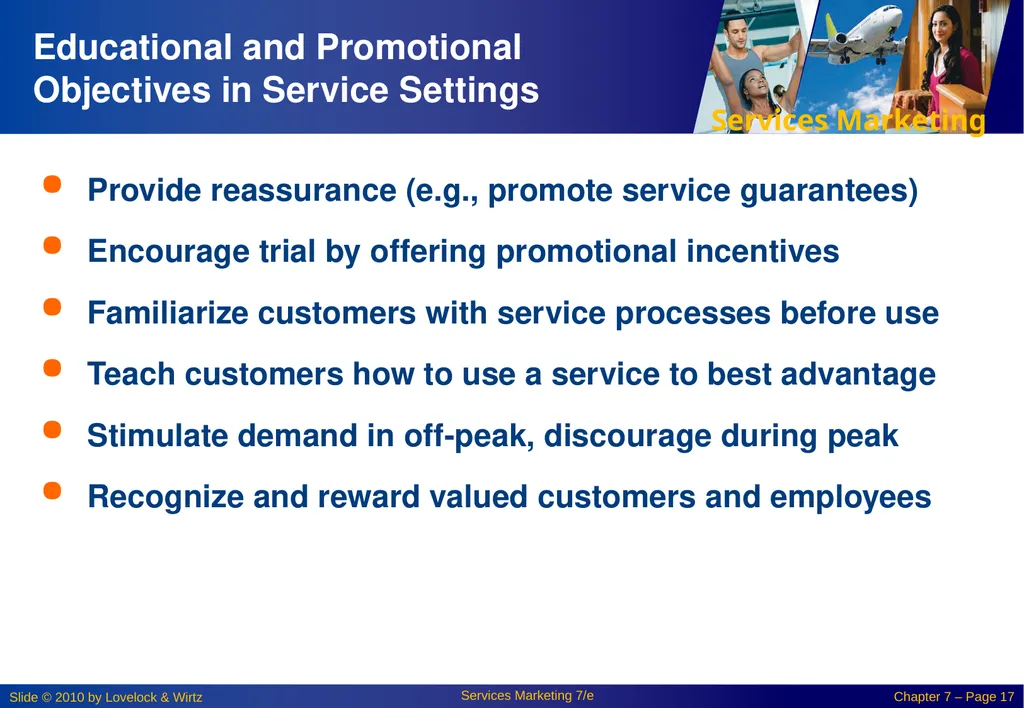 Educational and Promotional Objectives in Service Settings

Services Marketing

- Provide reassurance (e.g., promote service guarantees)
- Encourage trial by offering promotional incentives
- Familiarize customers with service processes before use
- Teach customers how to use a service to best advantage
- Stimulate demand in off-peak, discourage during peak
- Recognize and reward valued customers and employees

Slide © 2010 by Lovelock & Wirtz

Services Marketing 7/e

Chapter 7 – Page 17